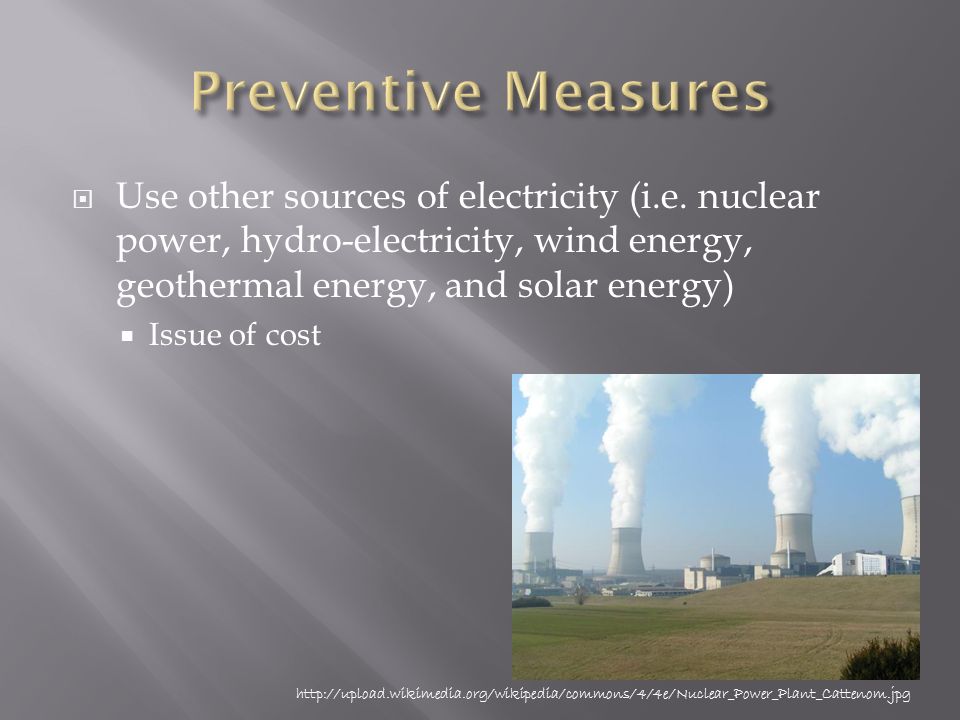 Preventive Measures

Use other sources of electricity (i.e. nuclear power, hydro-electricity, wind energy, geothermal energy, and solar energy)

Issue of cost

http://upload.wikimedia.org/wikipedia/commons/4/4e/Nuclear_Power_Plant_Cattenom.jpg